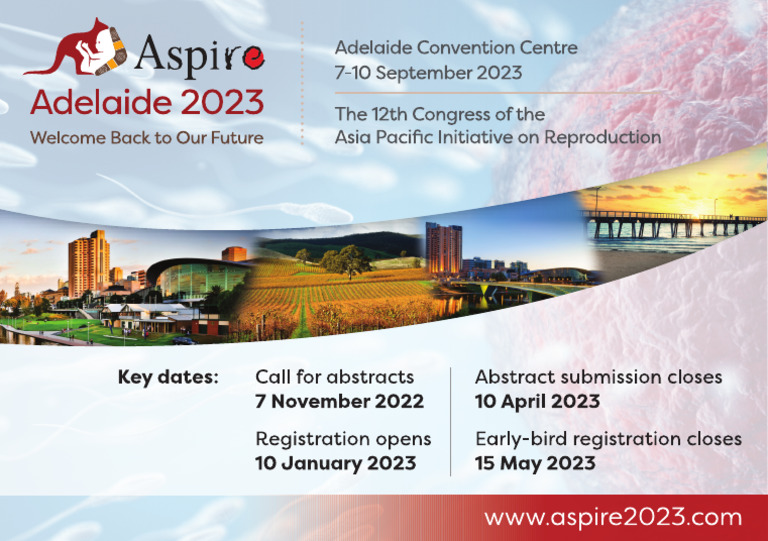 Aspire
Adelaide 2023
Welcome Back to Our Future

Adelaide Convention Centre
7-10 September 2023

The 12th Congress of the Asia Pacific Initiative on Reproduction

Key dates:

Call for abstracts
7 November 2022

Registration opens
10 January 2023

Abstract submission closes
10 April 2023

Early-bird registration closes
15 May 2023

www.aspire2023.com